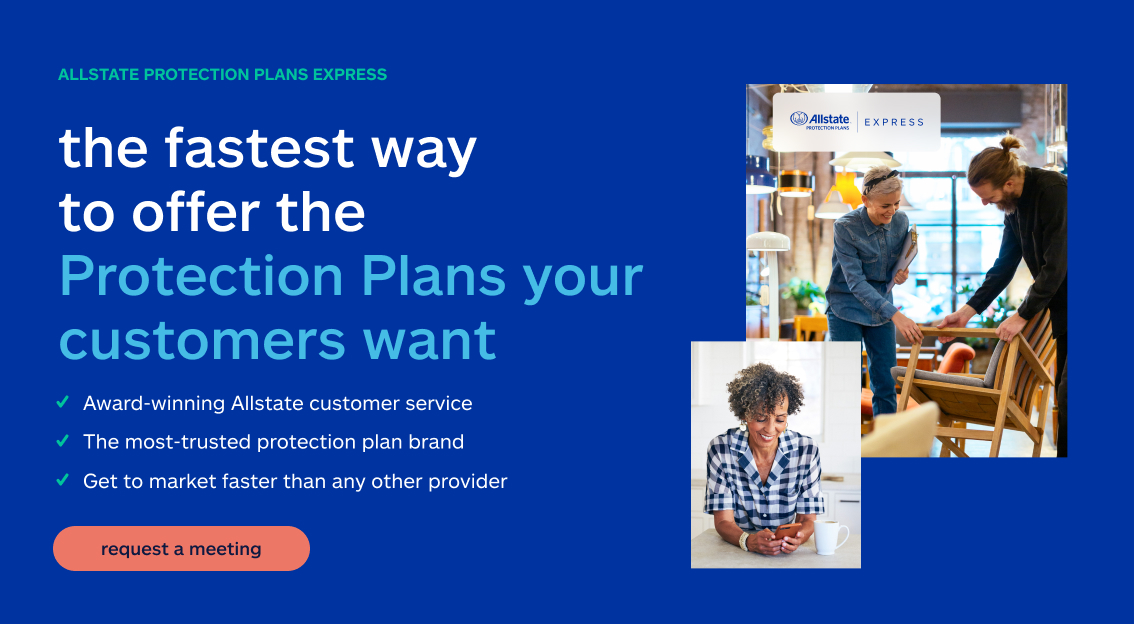 ALLSTATE PROTECTION PLANS EXPRESS

the fastest way to offer the Protection Plans your customers want

✓ Award-winning Allstate customer service

✓ The most-trusted protection plan brand

✓ Get to market faster than any other provider

request a meeting

Allstate PROTECTION PLANS | EXPRESS